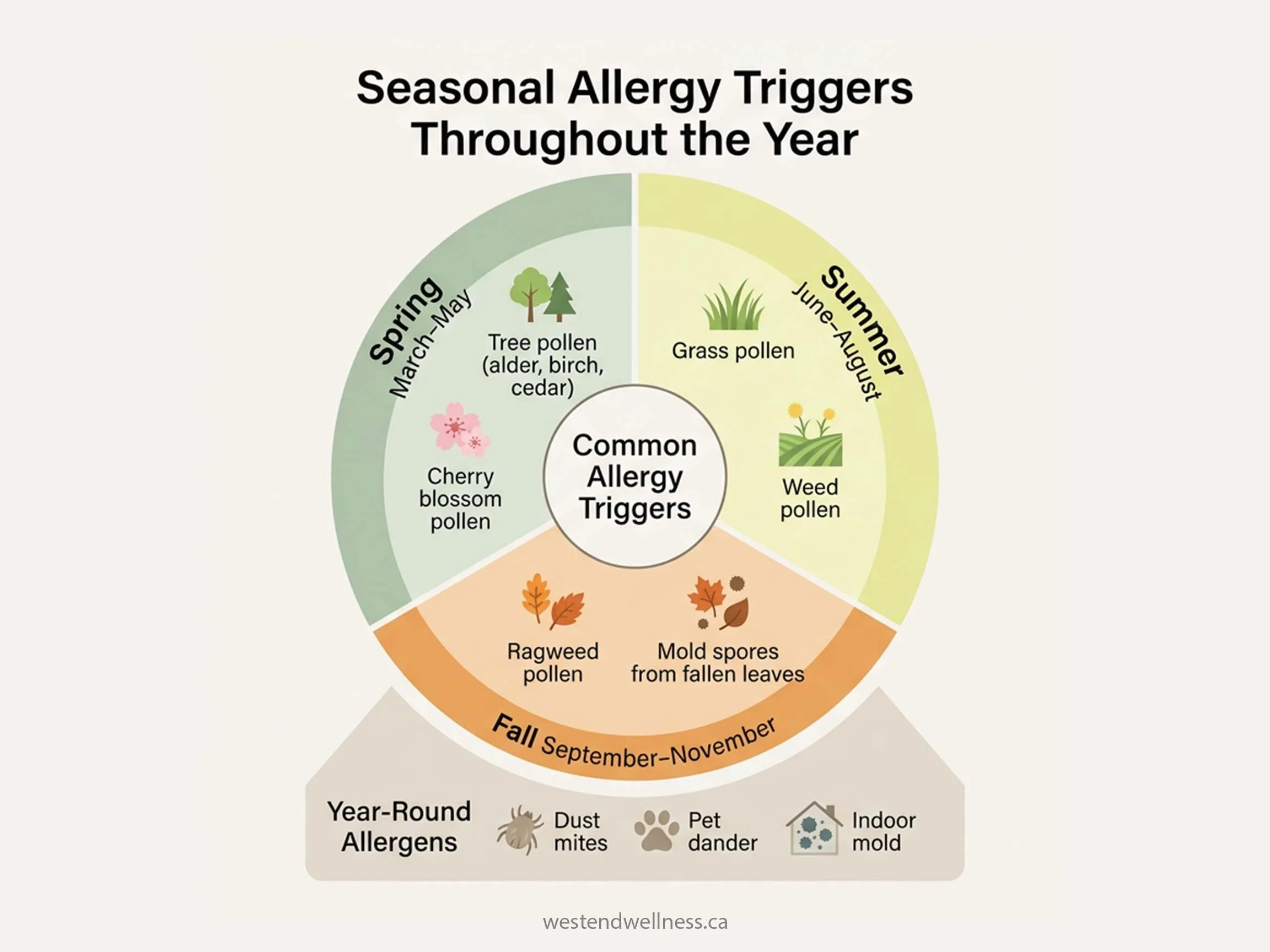 Seasonal Allergy Triggers Throughout the Year

Spring
March–May

Tree pollen (alder, birch, cedar)

Cherry blossom pollen

Summer
June–August

Grass pollen

Weed pollen

Common Allergy Triggers

Ragweed pollen

Mold spores from fallen leaves

Fall September–November

Year-Round Allergens

Dust mites

Pet dander

Indoor mold

westendwellness.ca